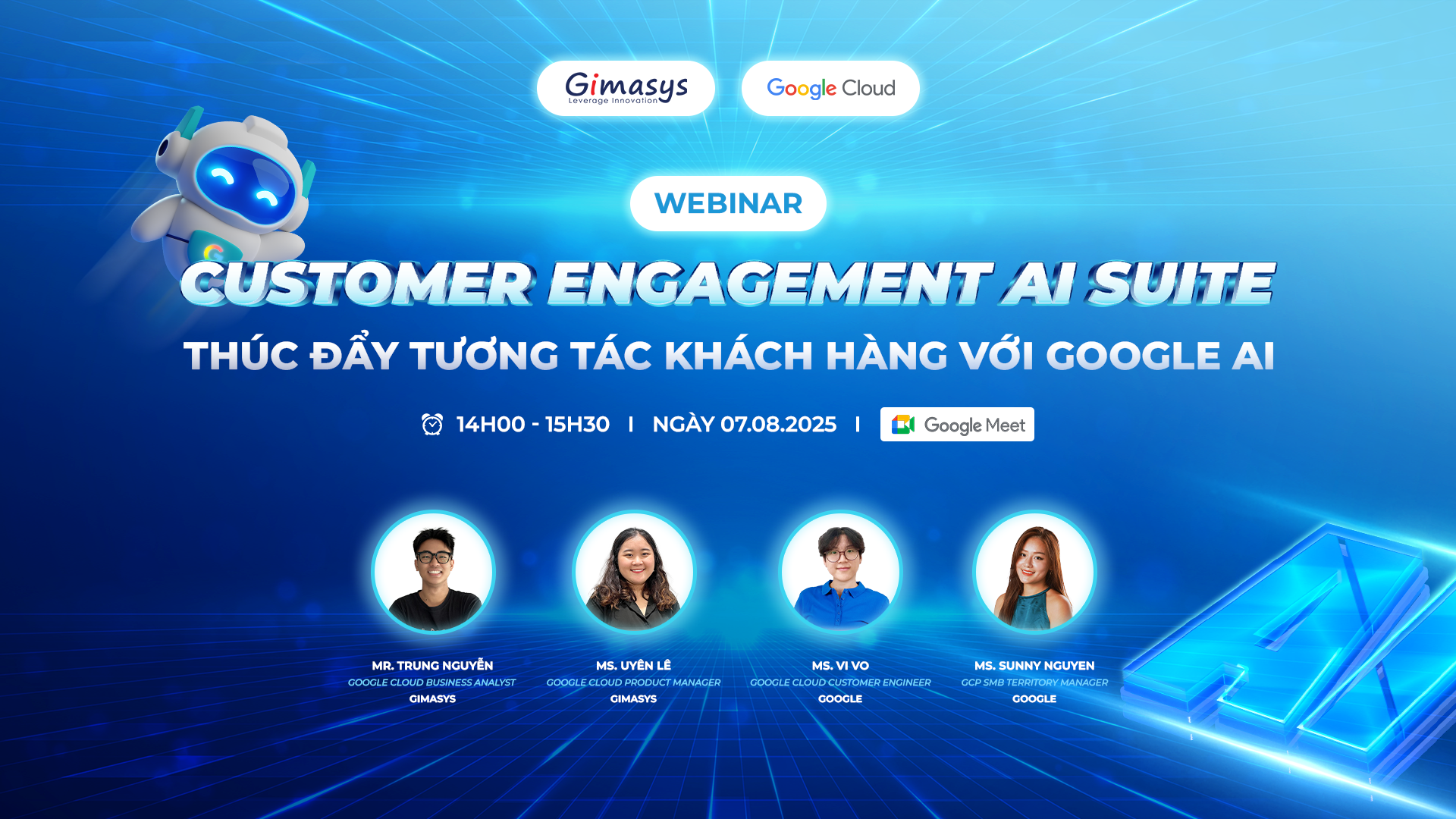 Gimasys
Leverage Innovation

Google Cloud

WEBINAR

CUSTOMER ENGAGEMENT AI SUITE

THÚC ĐẨY TƯƠNG TÁC KHÁCH HÀNG VỚI GOOGLE AI

14H00 - 15H30 | NGÀY 07.08.2025 | Google Meet

MR. TRUNG NGUYỄN
GOOGLE CLOUD BUSINESS ANALYST
GIMASYS

MS. UYÊN LÊ
GOOGLE CLOUD PRODUCT MANAGER
GIMASYS

MS. VI VO
GOOGLE CLOUD CUSTOMER ENGINEER
GOOGLE

MS. SUNNY NGUYEN
GCP SMB TERRITORY MANAGER
GOOGLE

AI